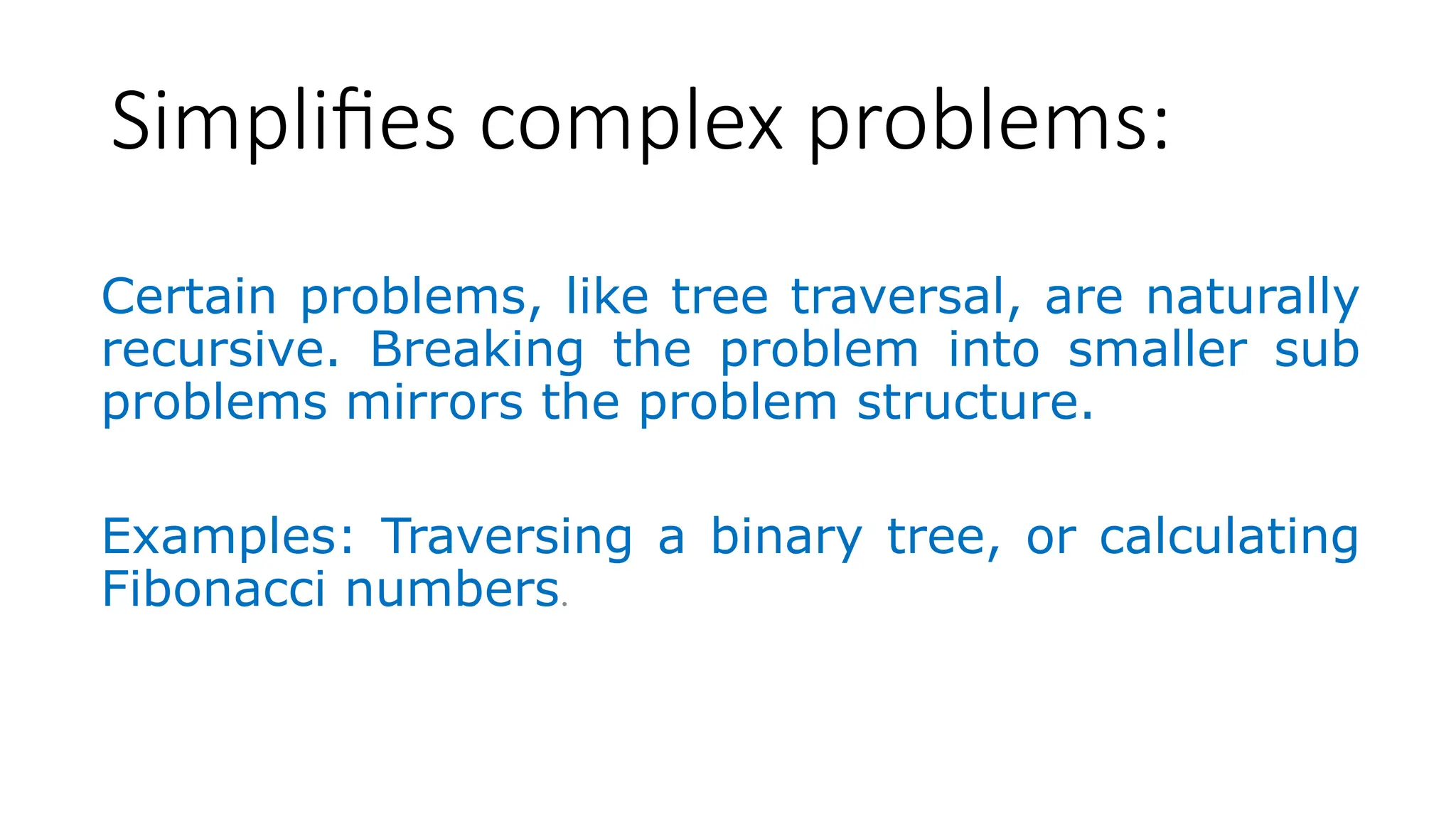 Simplifies complex problems:

Certain problems, like tree traversal, are naturally recursive. Breaking the problem into smaller sub problems mirrors the problem structure.

Examples: Traversing a binary tree, or calculating Fibonacci numbers.